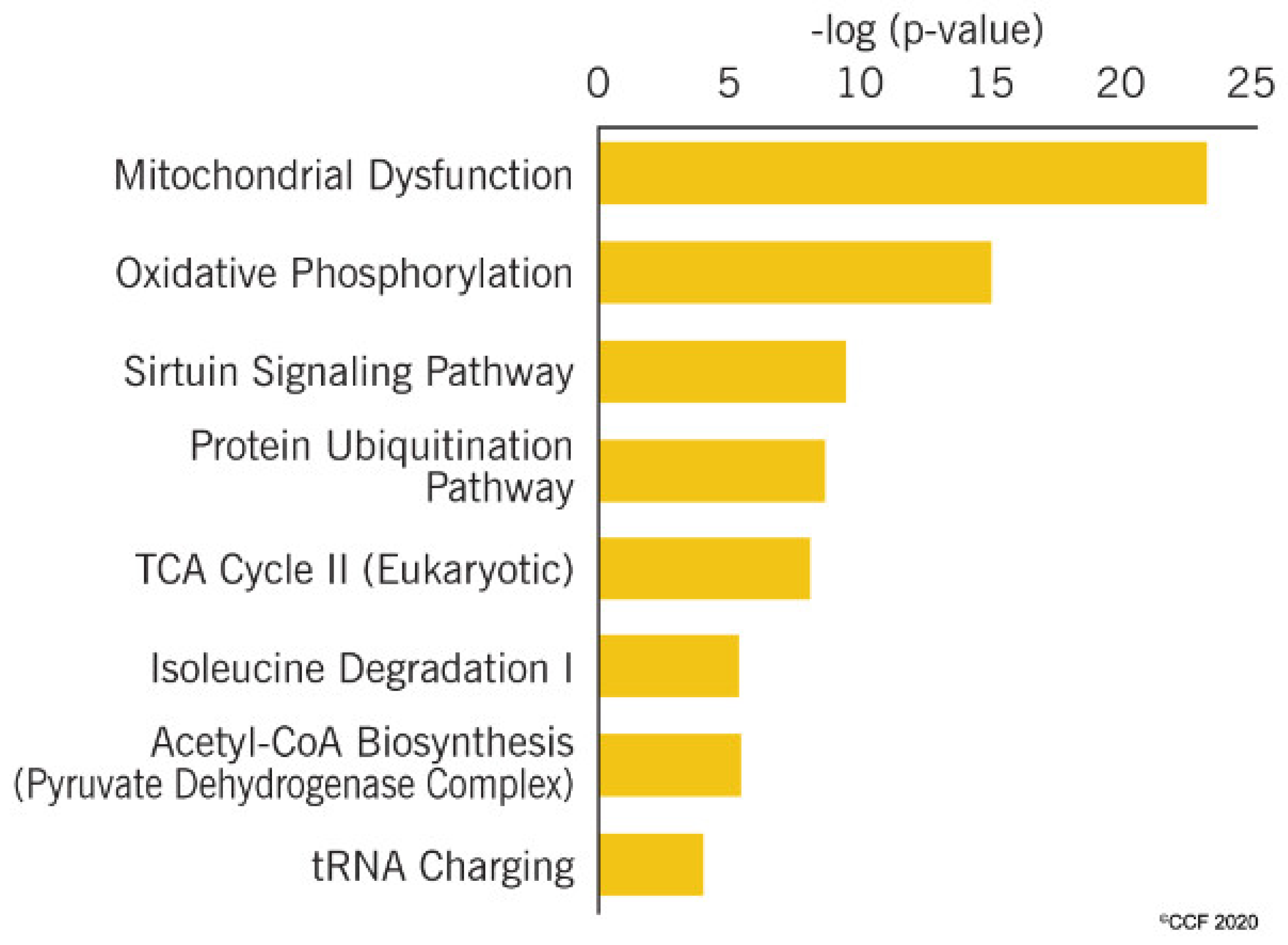 -log (p-value)

0 5 10 15 20 25

Mitochondrial Dysfunction

Oxidative Phosphorylation

Sirtuin Signaling Pathway

Protein Ubiquitination Pathway

TCA Cycle II (Eukaryotic)

Isoleucine Degradation I

Acetyl-CoA Biosynthesis (Pyruvate Dehydrogenase Complex)

tRNA Charging

©CCF 2020